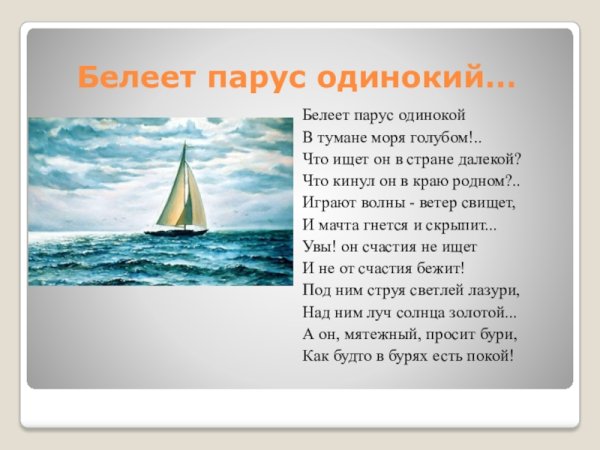 Белеет парус одинокий…

Белеет парус одинокой
В тумане моря голубом!..
Что ищет он в стране далекой?
Что кинул он в краю родном?..
Играют волны - ветер свищет,
И мачта гнется и скрыпит...
Увы! он счастия не ищет
И не от счастия бежит!
Под ним струя светлей лазури,
Над ним луч солнца золотой...
А он, мятежный, просит бури,
Как будто в бурях есть покой!